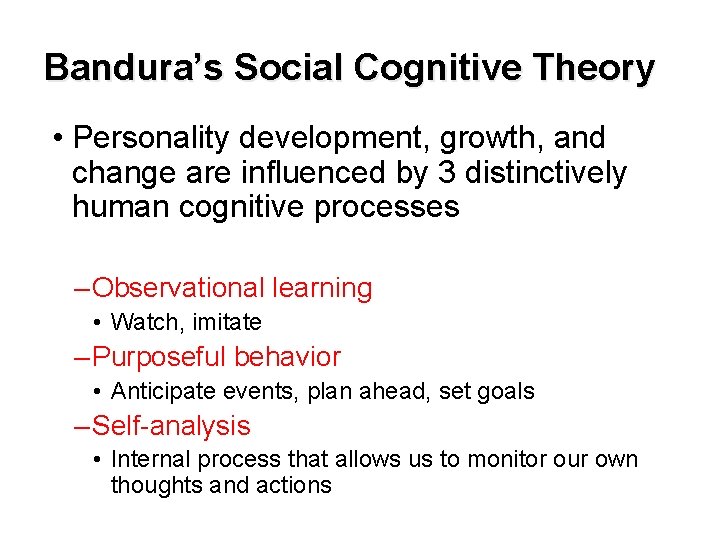 Bandura's Social Cognitive Theory

• Personality development, growth, and change are influenced by 3 distinctively human cognitive processes

– Observational learning
• Watch, imitate
– Purposeful behavior
• Anticipate events, plan ahead, set goals
– Self-analysis
• Internal process that allows us to monitor our own thoughts and actions